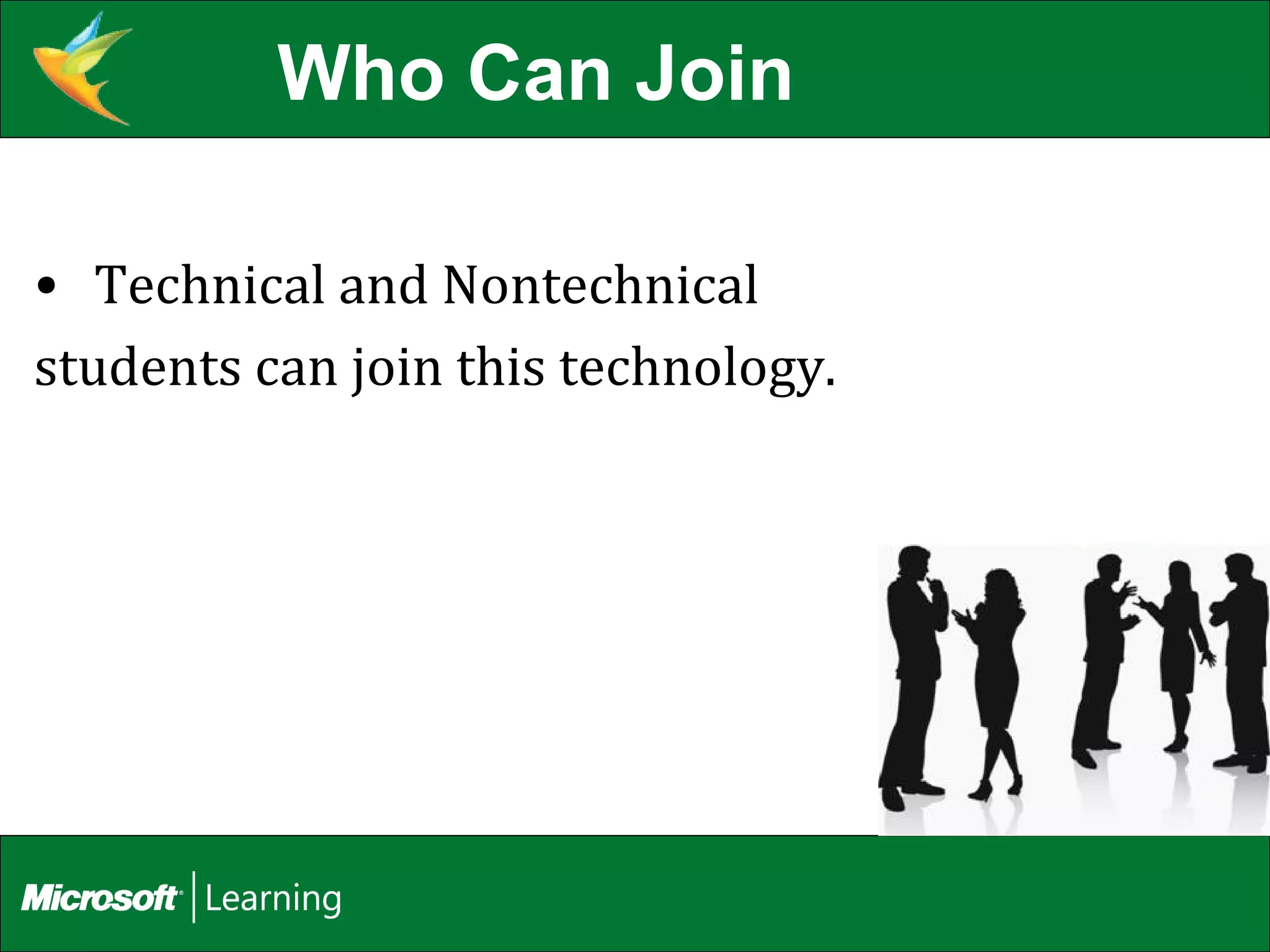 Who Can Join

• Technical and Nontechnical students can join this technology.

Microsoft | Learning